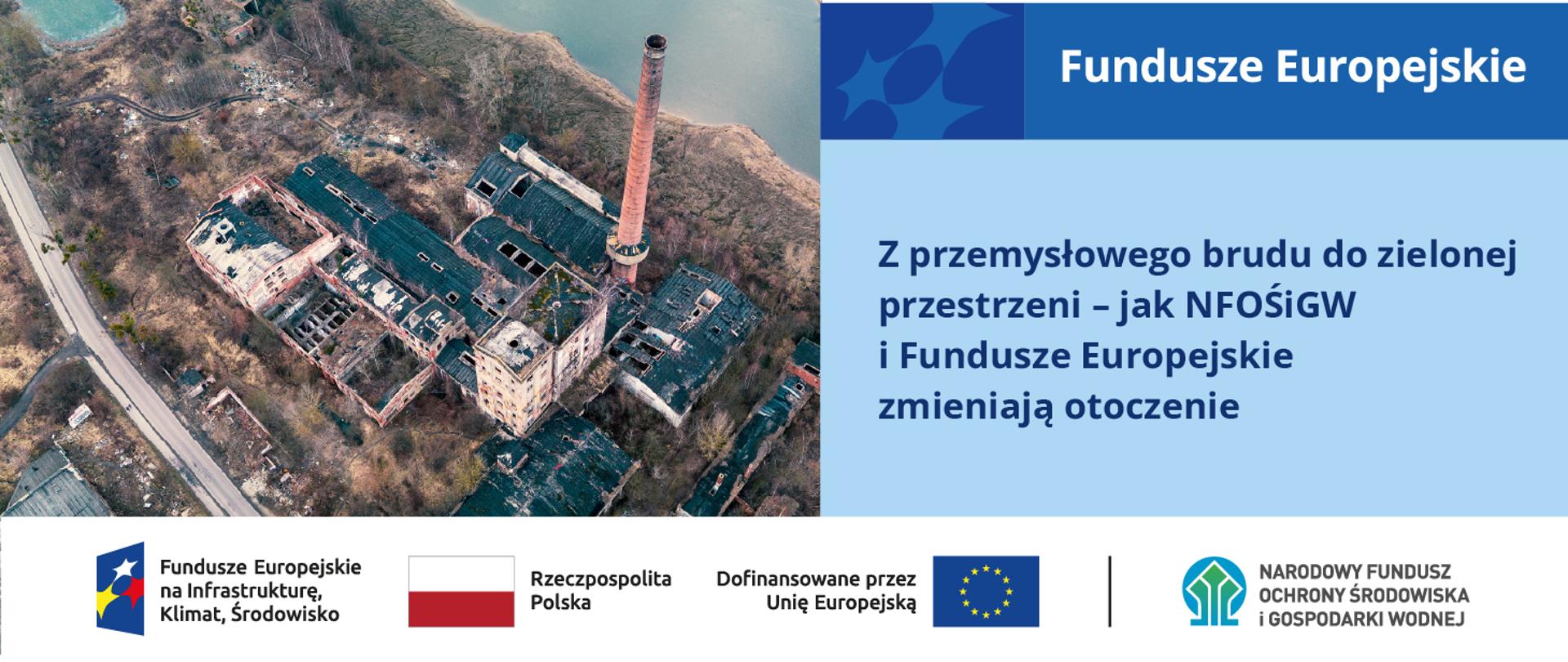 Fundusze Europejskie

Z przemysłowego brudu do zielonej przestrzeni – jak NFOŚiGW i Fundusze Europejskie zmieniają otoczenie

Fundusze Europejskie na Infrastrukturę, Klimat, Środowisko

Rzeczpospolita Polska

Dofinansowane przez Unię Europejską

NARODOWY FUNDUSZ OCHRONY ŚRODOWISKA i GOSPODARKI WODNEJ